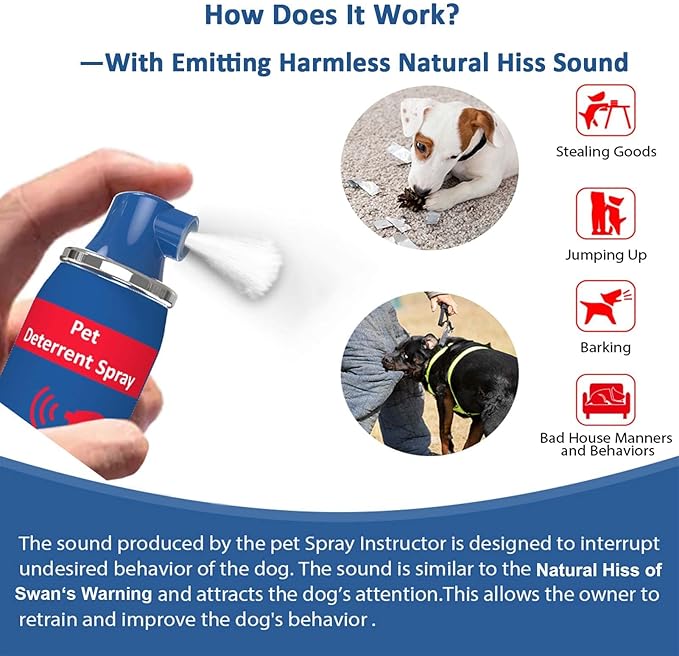 How Does It Work?

—With Emitting Harmless Natural Hiss Sound

Pet
Deterrent Spray

Stealing Goods

Jumping Up

Barking

Bad House Manners and Behaviors

The sound produced by the pet Spray Instructor is designed to interrupt undesired behavior of the dog. The sound is similar to the Natural Hiss of Swan's Warning and attracts the dog's attention.This allows the owner to retrain and improve the dog's behavior .